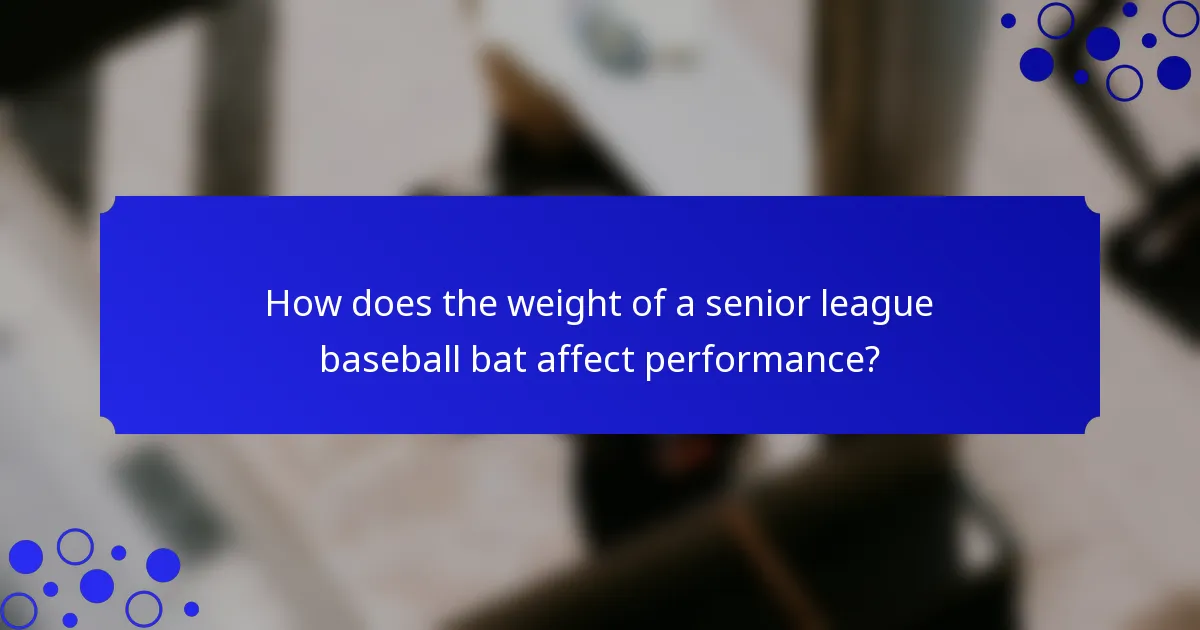 How does the weight of a senior league baseball bat affect performance?